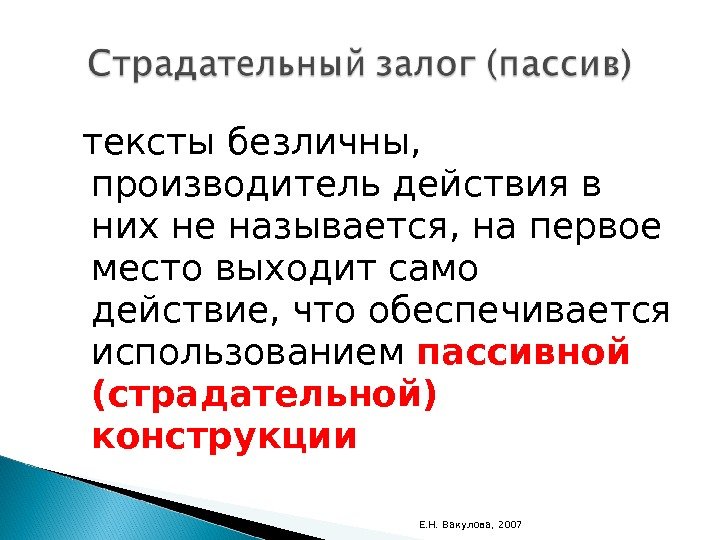 Страдательный залог (пассив)

тексты безличны, производитель действия в них не называется, на первое место выходит само действие, что обеспечивается использованием пассивной (страдательной) конструкции

Е.Н. Вакулова, 2007